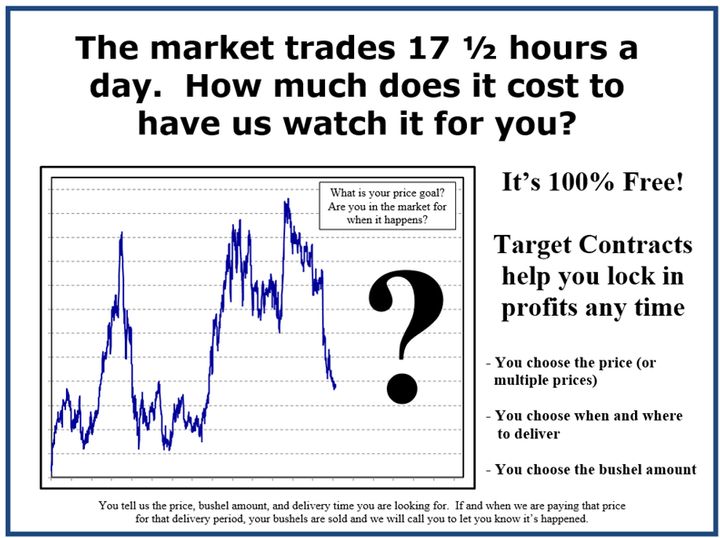 The market trades 17 ½ hours a day. How much does it cost to have us watch it for you?

What is your price goal? Are you in the market for when it happens?

?

It's 100% Free!

Target Contracts help you lock in profits any time

- You choose the price (or multiple prices)

- You choose when and where to deliver

- You choose the bushel amount

You tell us the price, bushel amount, and delivery time you are looking for. If and when we are paying that price for that delivery period, your bushels are sold and we will call you to let you know it's happened.